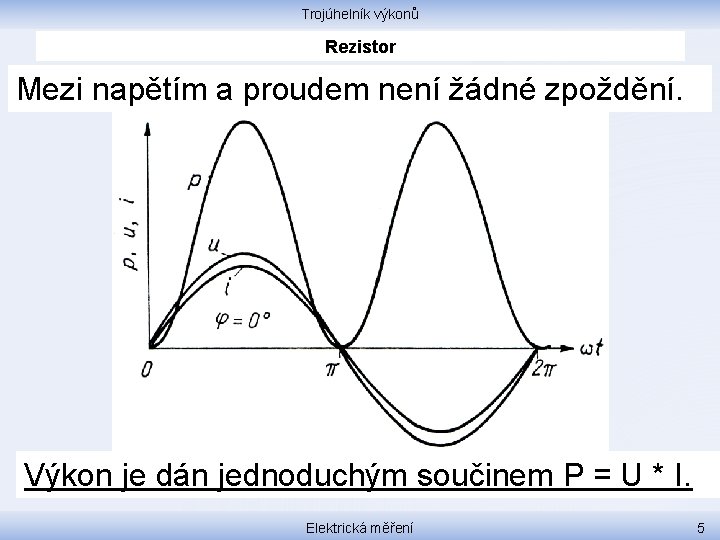 Trojúhelník výkonů

Rezistor

Mezi napětím a proudem není žádné zpoždění.

p, u, i

p

u

i

$\varphi = 0°$

0

$\pi$

$2\pi$

$\omega t$

Výkon je dán jednoduchým součinem P = U * I.

Elektrická měření

5